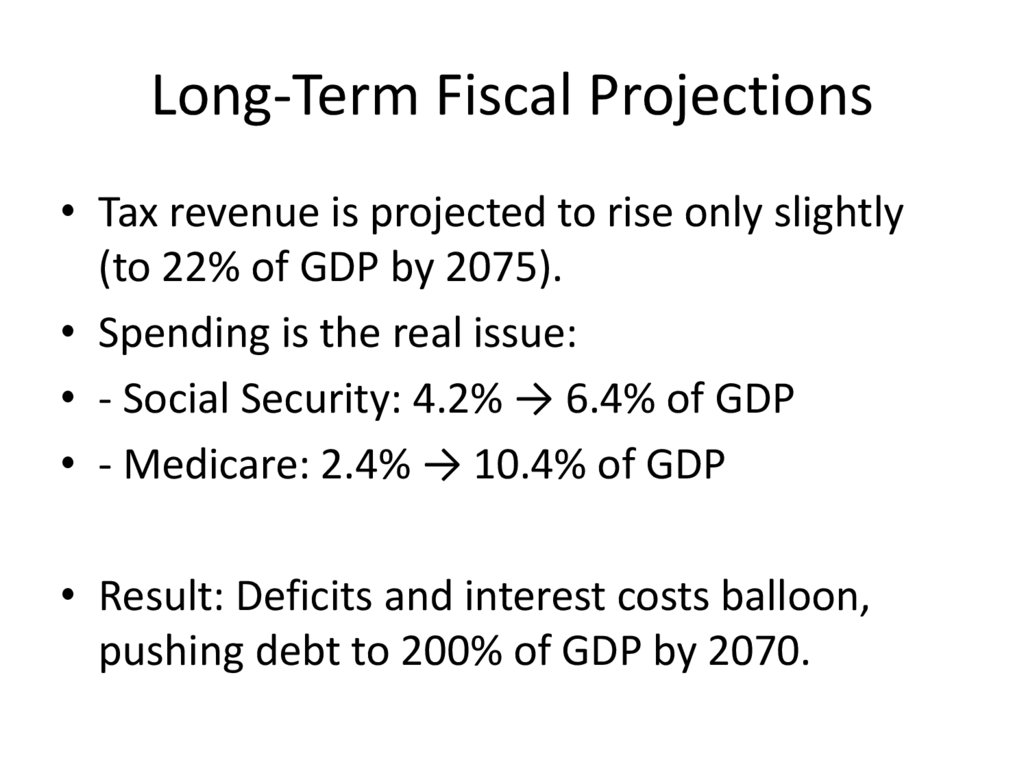 Long-Term Fiscal Projections

• Tax revenue is projected to rise only slightly (to 22% of GDP by 2075).
• Spending is the real issue:
• - Social Security: 4.2% → 6.4% of GDP
• - Medicare: 2.4% → 10.4% of GDP

• Result: Deficits and interest costs balloon, pushing debt to 200% of GDP by 2070.